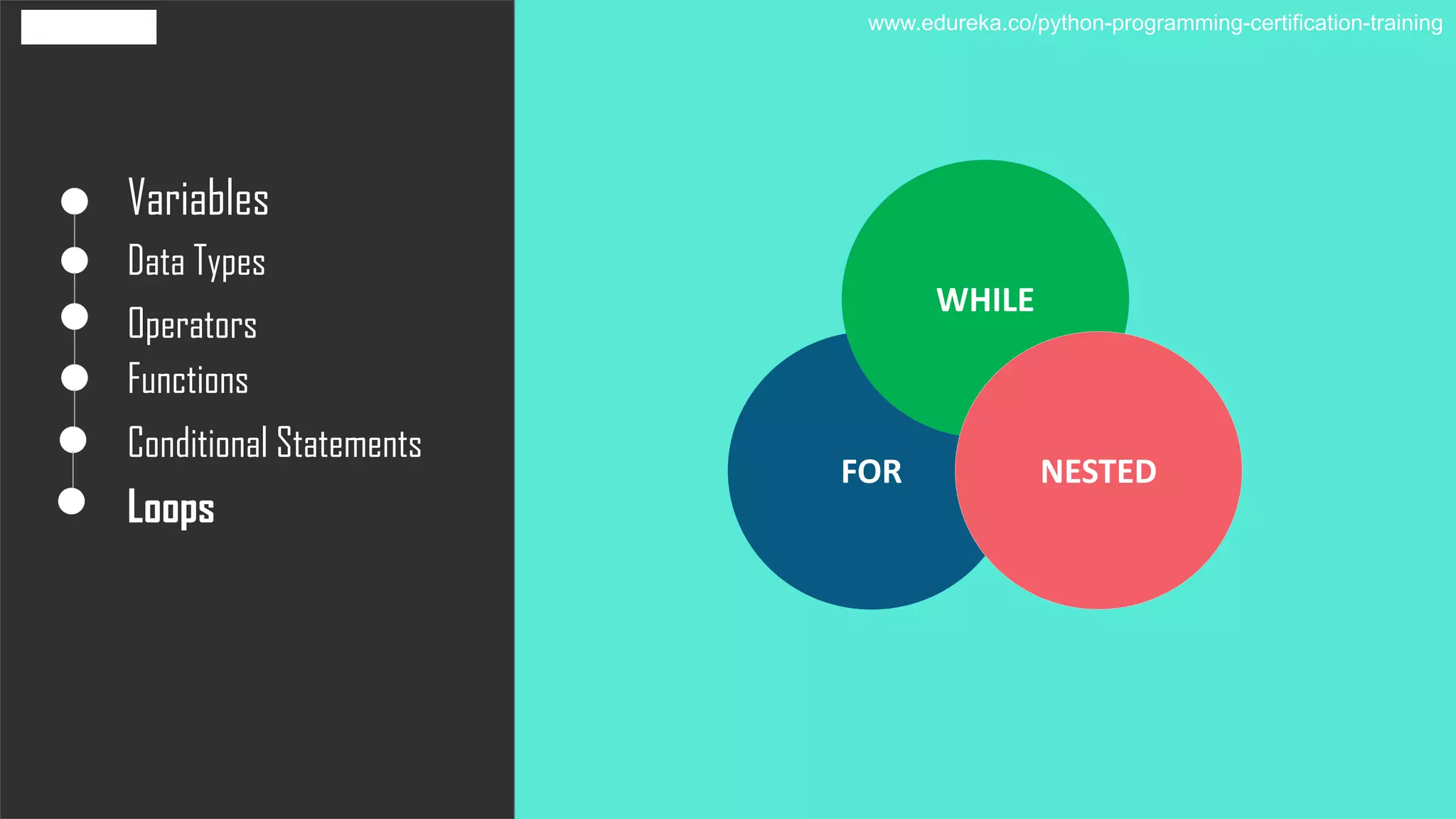 www.edureka.co/python-programming-certification-training

Variables
Data Types
Operators
Functions
Conditional Statements
Loops

WHILE
FOR
NESTED